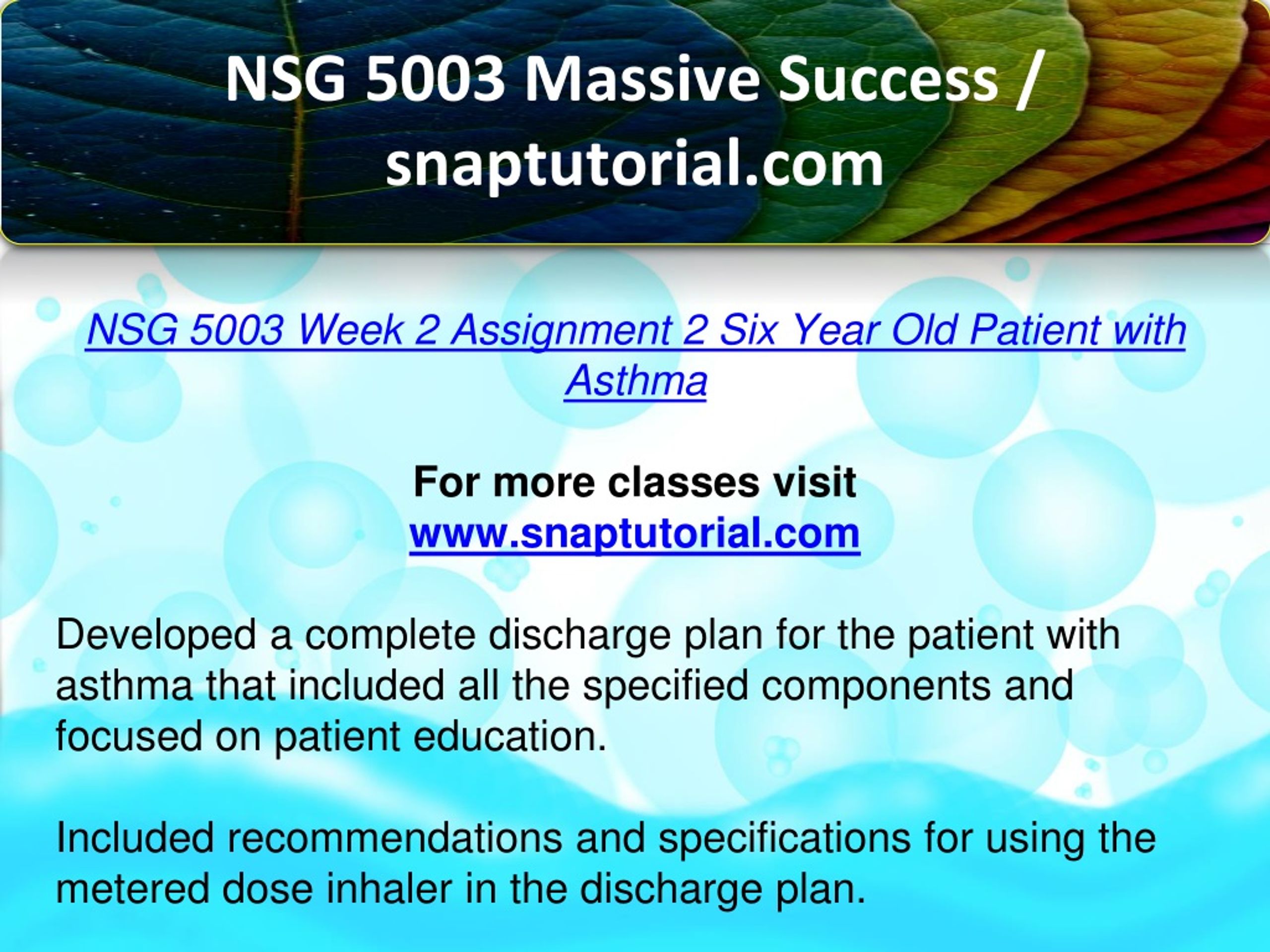 NSG 5003 Massive Success / snaptutorial.com

NSG 5003 Week 2 Assignment 2 Six Year Old Patient with Asthma

For more classes visit
www.snaptutorial.com

Developed a complete discharge plan for the patient with asthma that included all the specified components and focused on patient education.

Included recommendations and specifications for using the metered dose inhaler in the discharge plan.